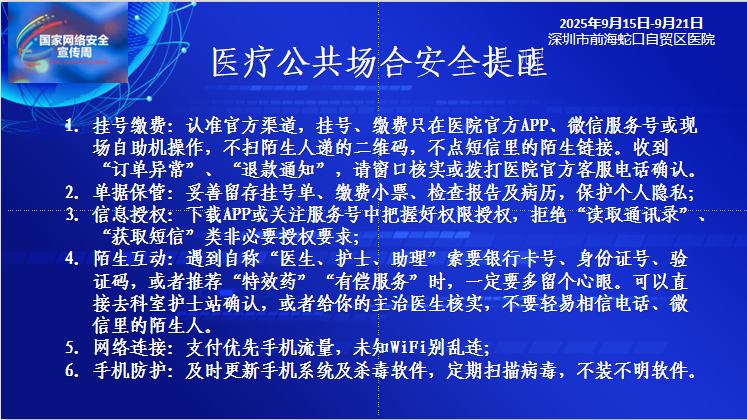 国家网络安全宣传周

2025年9月15日-9月21日
深圳市前海蛇口自贸区医院

医疗公共场合安全提醒

1. 挂号缴费：认准官方渠道，挂号、缴费只在医院官方APP、微信服务号或现场自助机操作，不扫陌生人递的二维码，不点短信里的陌生链接。收到“订单异常”、“退款通知”，请窗口核实或拨打医院官方客服电话确认。
2. 单据保管：妥善留存挂号单、缴费小票、检查报告及病历，保护个人隐私；
3. 信息授权：下载APP或关注服务号中把握好权限授权，拒绝“读取通讯录”、“获取短信”类非必要授权要求；
4. 陌生互动：遇到自称“医生、护士、助理”索要银行卡号、身份证号、验证码，或者推荐“特效药”“有偿服务”时，一定要多留个心眼。可以直接去科室护士站确认，或者给你的主治医生核实，不要轻易相信电话、微信里的陌生人。
5. 网络连接：支付优先手机流量，未知WiFi别乱连；
6. 手机防护：及时更新手机系统及杀毒软件，定期扫描病毒，不装不明软件。